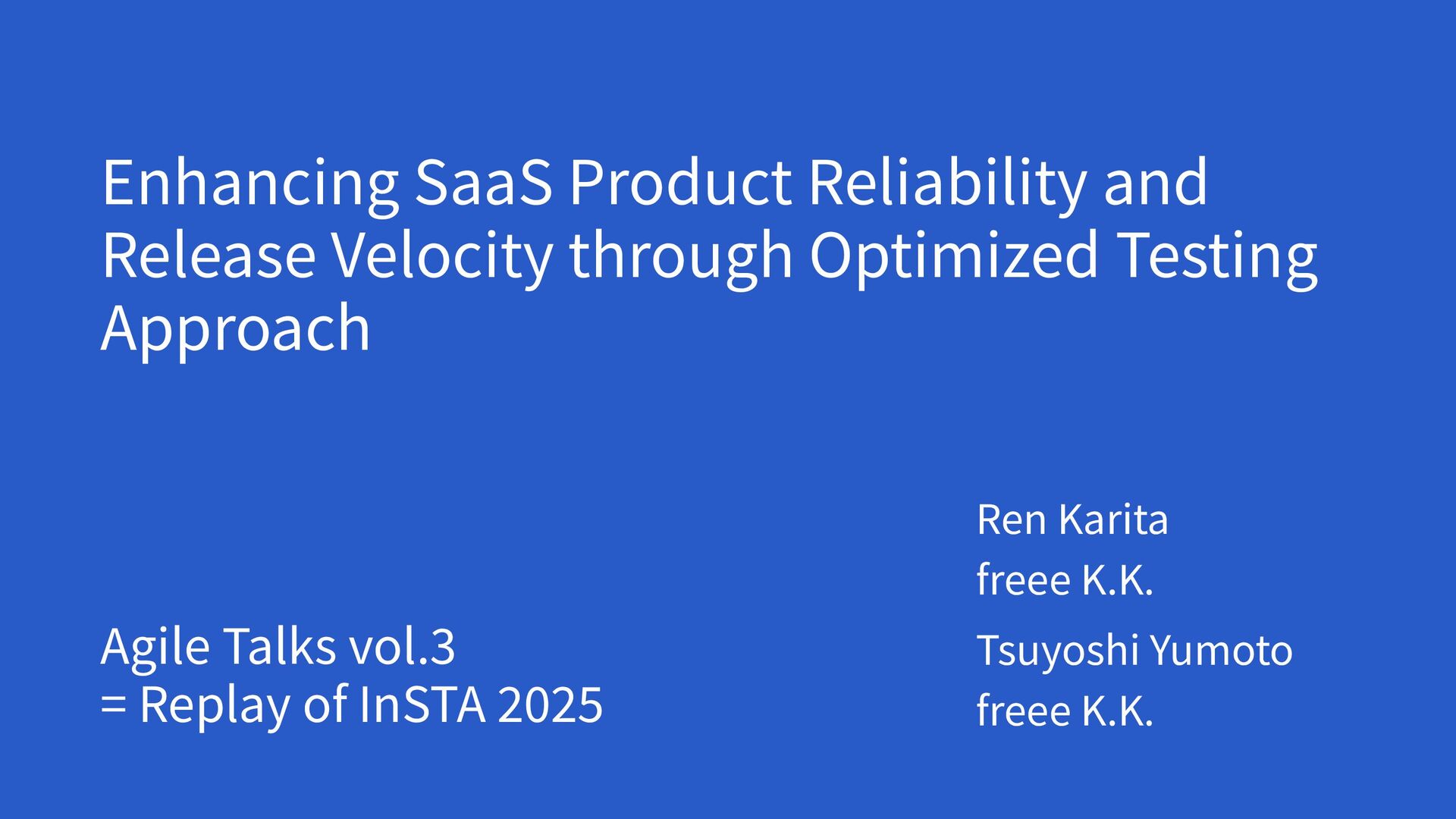 Enhancing SaaS Product Reliability and Release Velocity through Optimized Testing Approach

Agile Talks vol.3
= Replay of InSTA 2025

Ren Karita
freee K.K.

Tsuyoshi Yumoto
freee K.K.